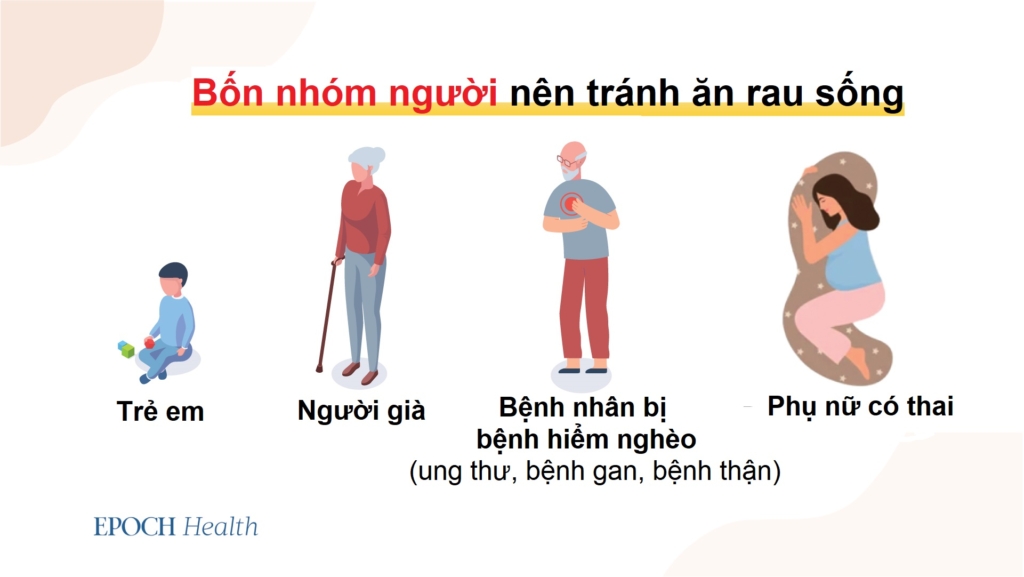 Bốn nhóm người nên tránh ăn rau sống

Trẻ em

Người già

Bệnh nhân bị bệnh hiểm nghèo (ung thư, bệnh gan, bệnh thận)

Phụ nữ có thai

EPOCH Health